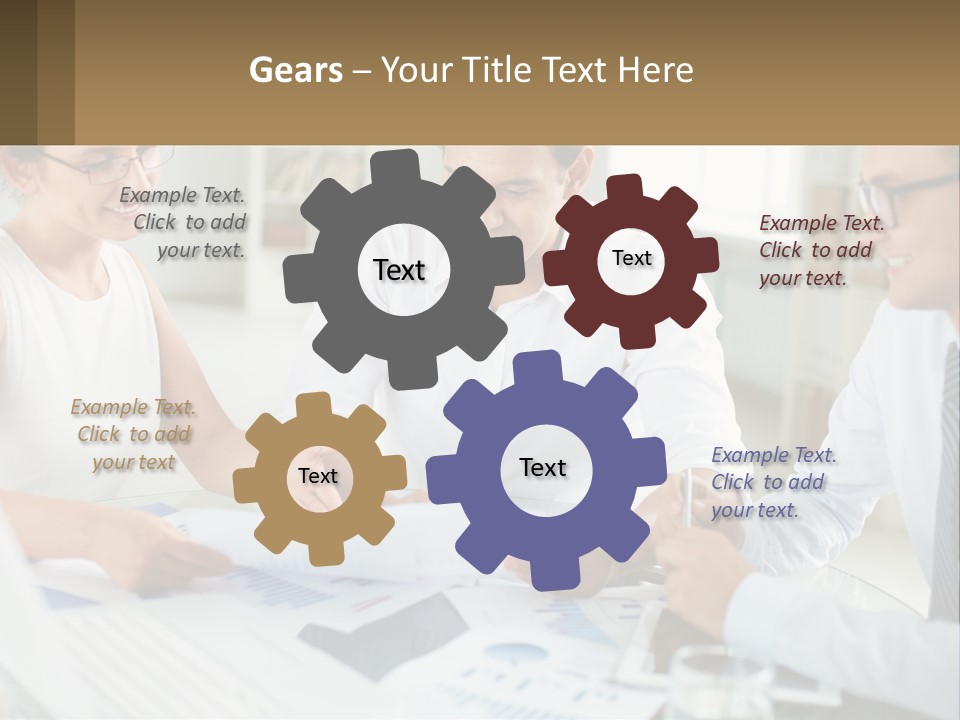 Gears – Your Title Text Here

Example Text. Click to add your text.

Text

Text

Example Text. Click to add your text.

Example Text. Click to add your text

Text

Text

Example Text. Click to add your text.